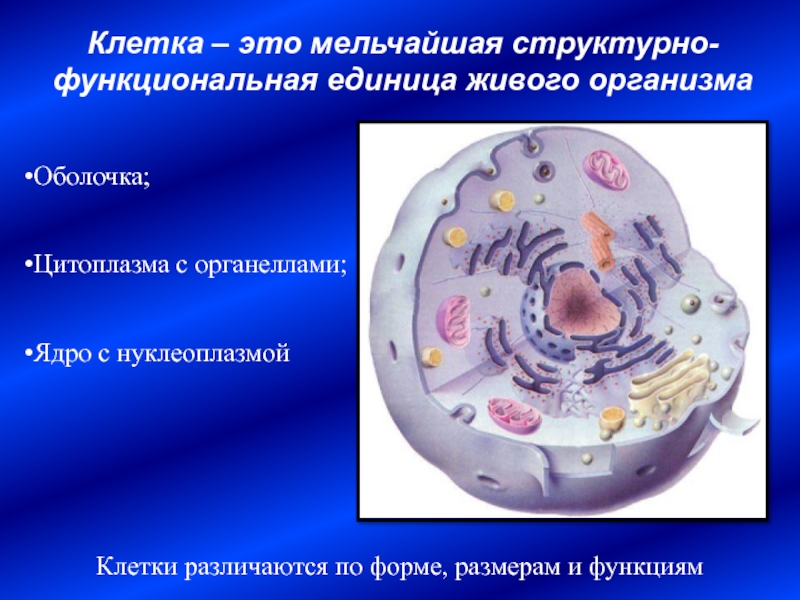 Клетка – это мельчайшая структурно-функциональная единица живого организма

•Оболочка;

•Цитоплазма с органеллами;

•Ядро с нуклеоплазмой

Клетки различаются по форме, размерам и функциям